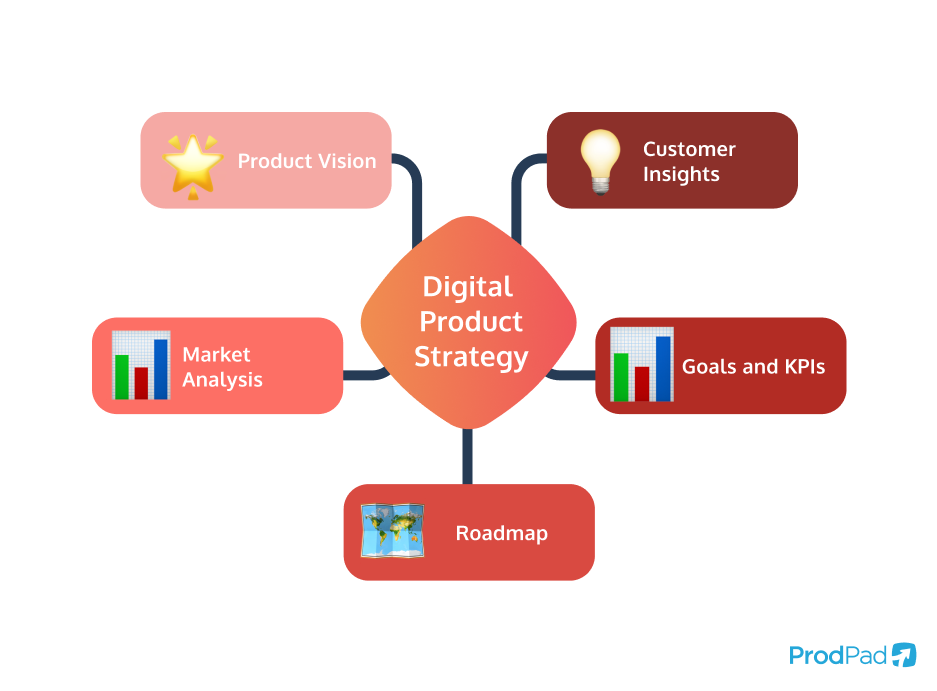 Product Vision

Customer Insights

Digital Product Strategy

Market Analysis

Goals and KPIs

Roadmap

ProdPad